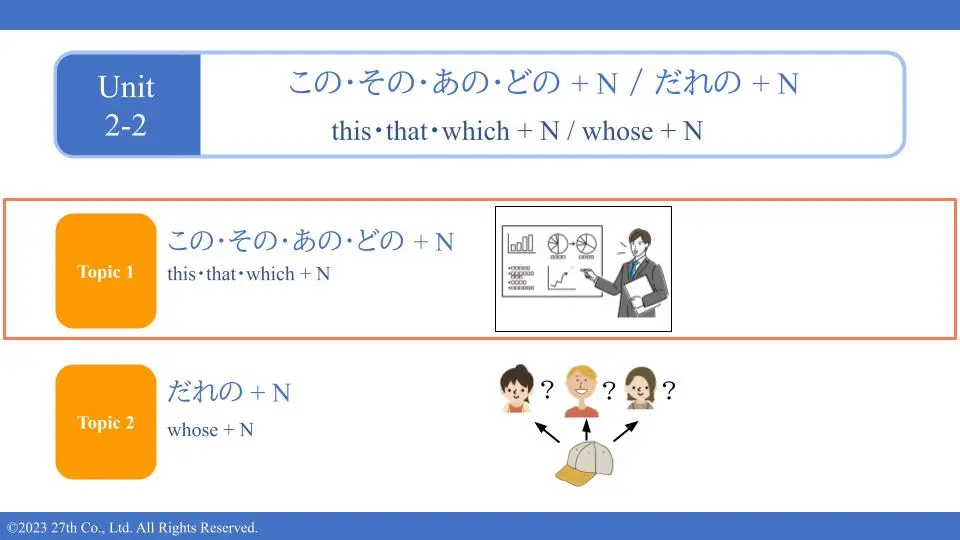 Unit 2-2

この･その･あの･どの + N / だれの + N

this・that・which + N / whose + N

Topic 1

この･その･あの･どの + N

this・that・which + N

Topic 2

だれの + N

whose + N

? ? ?

©2023 27th Co., Ltd. All Rights Reserved.